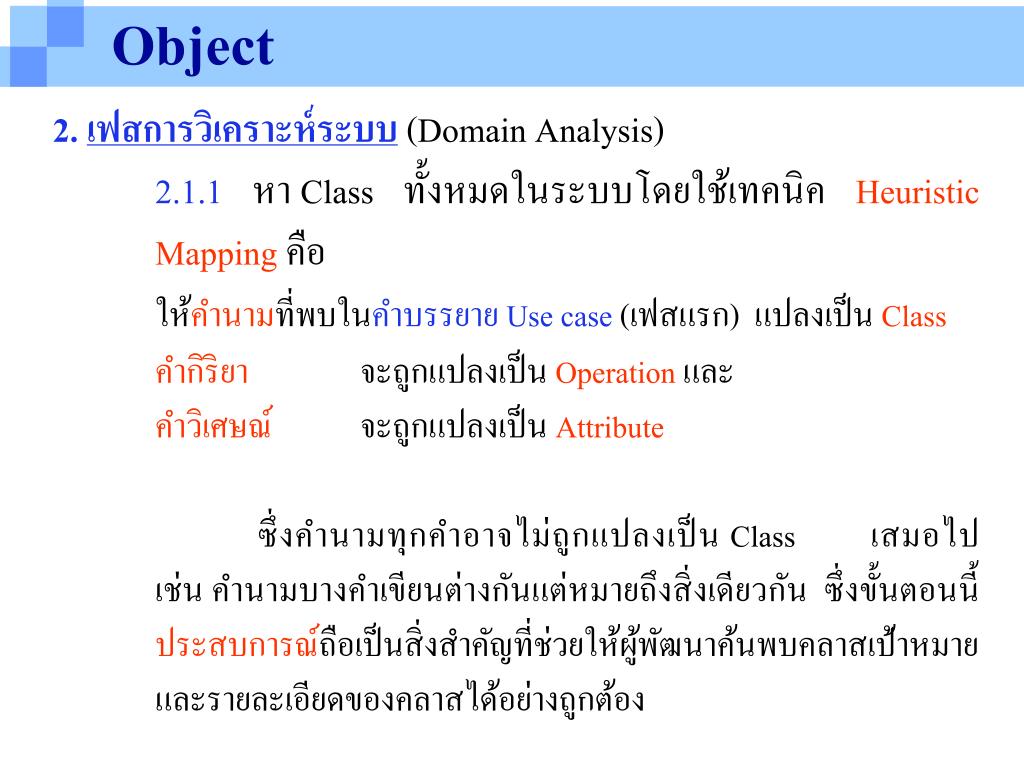 Object

2. เฟสการวิเคราะห์ระบบ (Domain Analysis)

2.1.1 หา Class ทั้งหมดในระบบโดยใช้เทคนิค Heuristic Mapping คือ

ให้คำนามที่พบในคำบรรยาย Use case (เฟสแรก) แปลงเป็น Class

คำกิริยา จะถูกแปลงเป็น Operation และ

คำวิเศษณ์ จะถูกแปลงเป็น Attribute

ซึ่งคำนามทุกคำอาจไม่ถูกแปลงเป็น Class เสมอไป เช่น คำนามบางคำเขียนต่างกันแต่หมายถึงสิ่งเดียวกัน ซึ่งขั้นตอนนี้ประสบการณ์ถือเป็นสิ่งสำคัญที่ช่วยให้ผู้พัฒนาค้นพบคลาสเป้าหมายและรายละเอียดของคลาสได้อย่างถูกต้อง